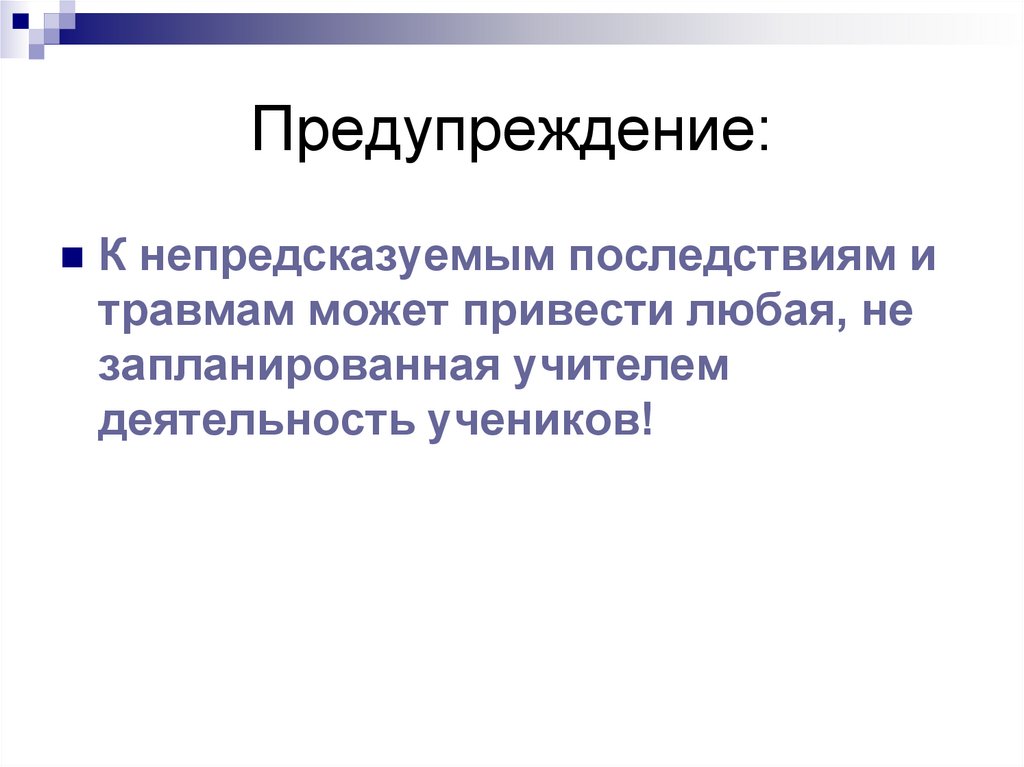 Предупреждение:

К непредсказуемым последствиям и травмам может привести любая, не запланированная учителем деятельность учеников!